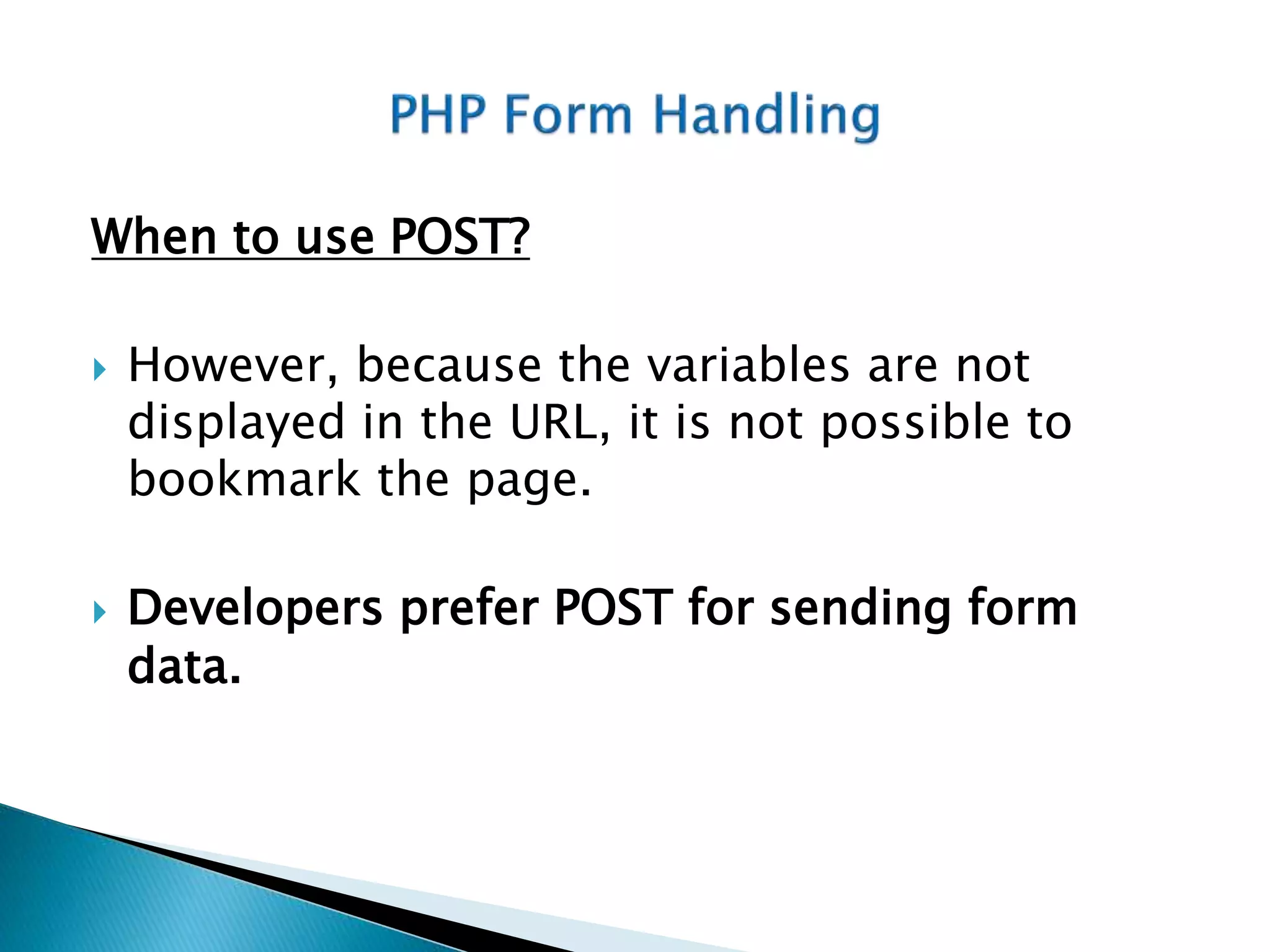 PHP Form Handling

When to use POST?

However, because the variables are not displayed in the URL, it is not possible to bookmark the page.

Developers prefer POST for sending form data.